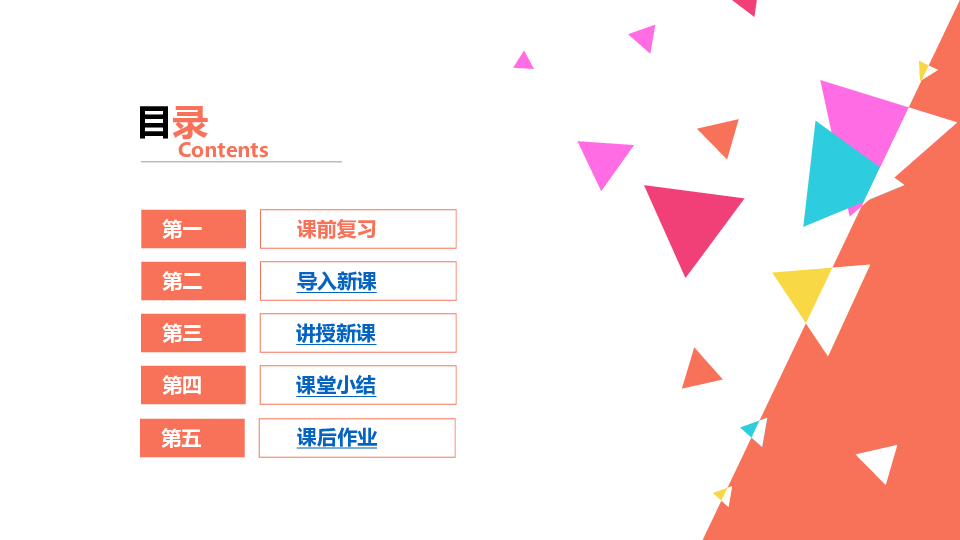 目录
Contents

第一 课前复习

第二 导入新课

第三 讲授新课

第四 课堂小结

第五 课后作业